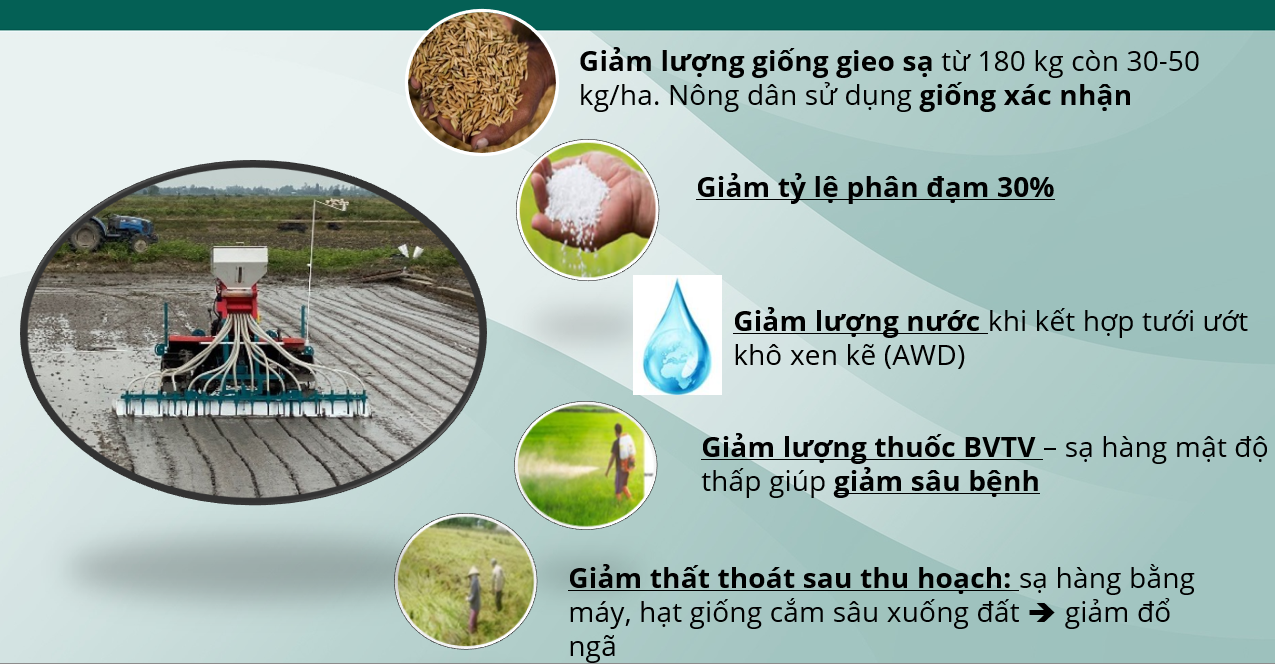 Giảm lượng giống gieo sạ từ 180 kg còn 30-50 kg/ha. Nông dân sử dụng giống xác nhận

Giảm tỷ lệ phân đạm 30%

Giảm lượng nước khi kết hợp tưới ướt khô xen kẽ (AWD)

Giảm lượng thuốc BVTV – sạ hàng mật độ thấp giúp giảm sâu bệnh

Giảm thất thoát sau thu hoạch: sạ hàng bằng máy, hạt giống cắm sâu xuống đất ➔ giảm đổ ngã